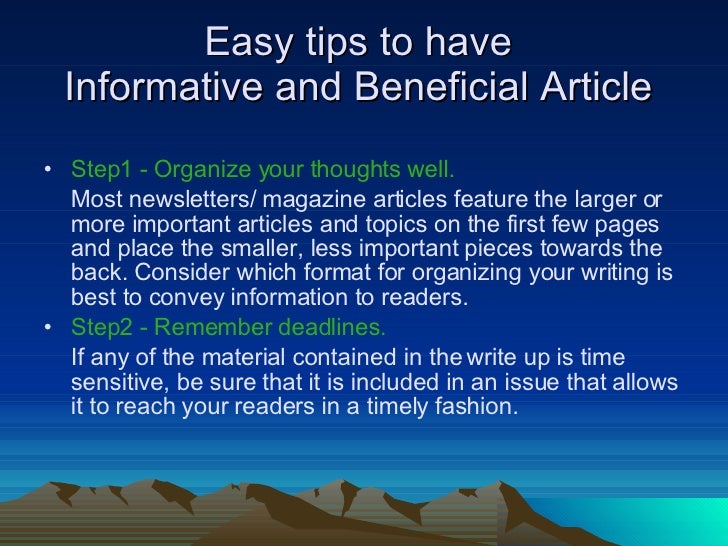 Easy tips to have
Informative and Beneficial Article

• Step1 - Organize your thoughts well.
Most newsletters/ magazine articles feature the larger or more important articles and topics on the first few pages and place the smaller, less important pieces towards the back. Consider which format for organizing your writing is best to convey information to readers.

• Step2 - Remember deadlines.
If any of the material contained in the write up is time sensitive, be sure that it is included in an issue that allows it to reach your readers in a timely fashion.